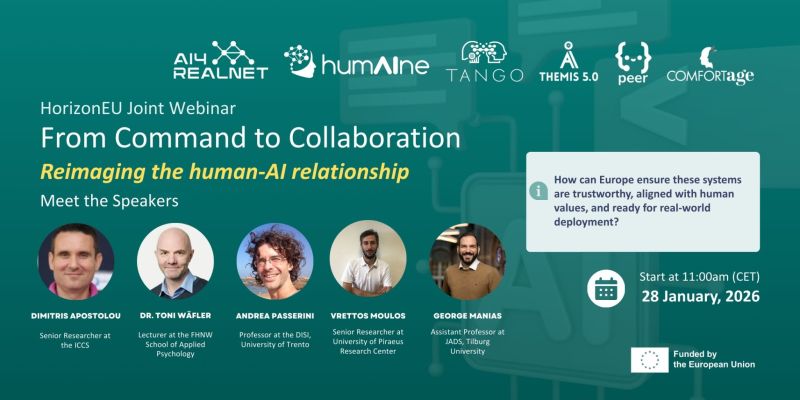 AI4 REALNET humAIne TANGO THEMIS 5.0 peer COMFORTage

HorizonEU Joint Webinar

From Command to Collaboration

Reimaging the human-AI relationship

Meet the Speakers

How can Europe ensure these systems are trustworthy, aligned with human values, and ready for real-world deployment?

Start at 11:00am (CET)

28 January, 2026

DIMITRIS APOSTOLOU
Senior Researcher at the ICCS

DR. TONI WÄFLER
Lecturer at the FHNW School of Applied Psychology

ANDREA PASSERINI
Professor at the DISI, University of Trento

VRETTOS MOULOS
Senior Researcher at University of Piraeus Research Center

GEORGE MANIAS
Assistant Professor at JADS, Tilburg University

Funded by the European Union